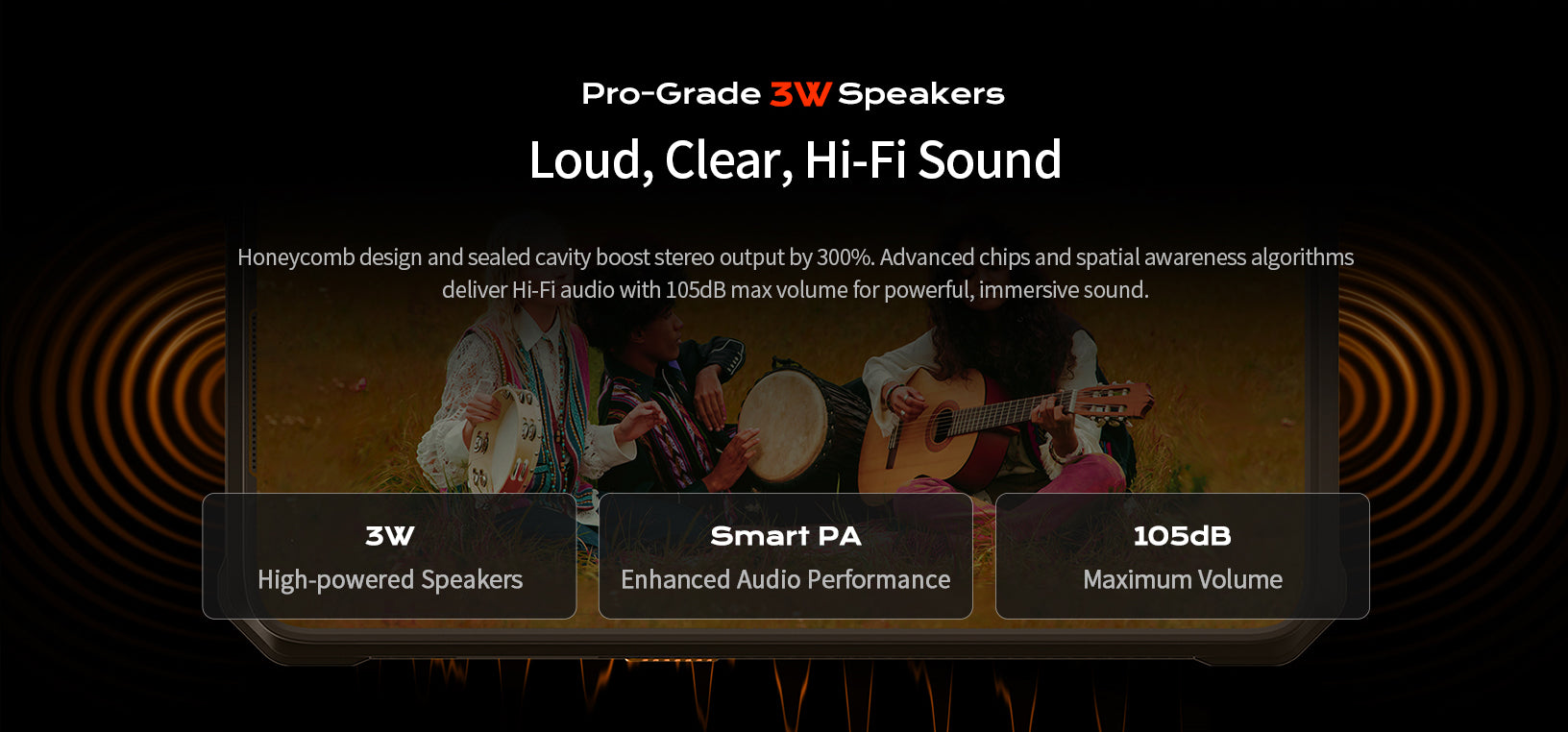 Pro-Grade 3W Speakers

Loud, Clear, Hi-Fi Sound

Honeycomb design and sealed cavity boost stereo output by 300%. Advanced chips and spatial awareness algorithms deliver Hi-Fi audio with 105dB max volume for powerful, immersive sound.

3W
High-powered Speakers

Smart PA
Enhanced Audio Performance

105dB
Maximum Volume